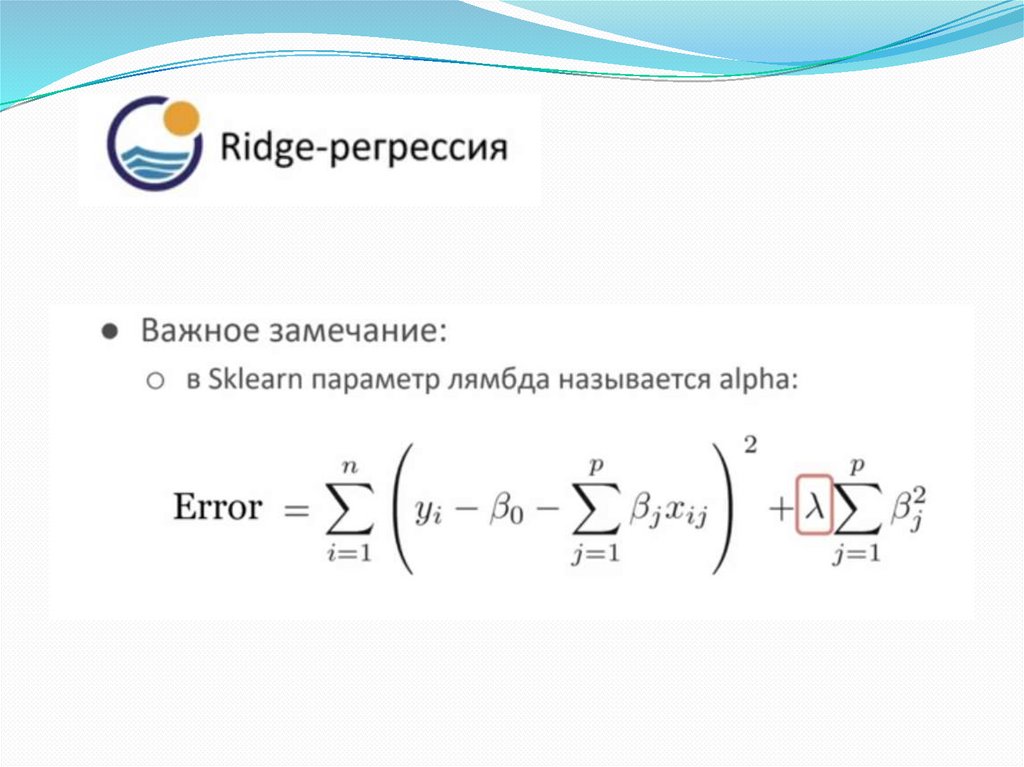 Ridge-регрессия

● Важное замечание:
  ○ в Sklearn параметр лямбда называется alpha:

$\text{Error} = \sum_{i=1}^{n} \left( y_i - \beta_0 - \sum_{j=1}^{p} \beta_j x_{ij} \right)^2 + \lambda \sum_{j=1}^{p} \beta_j^2$